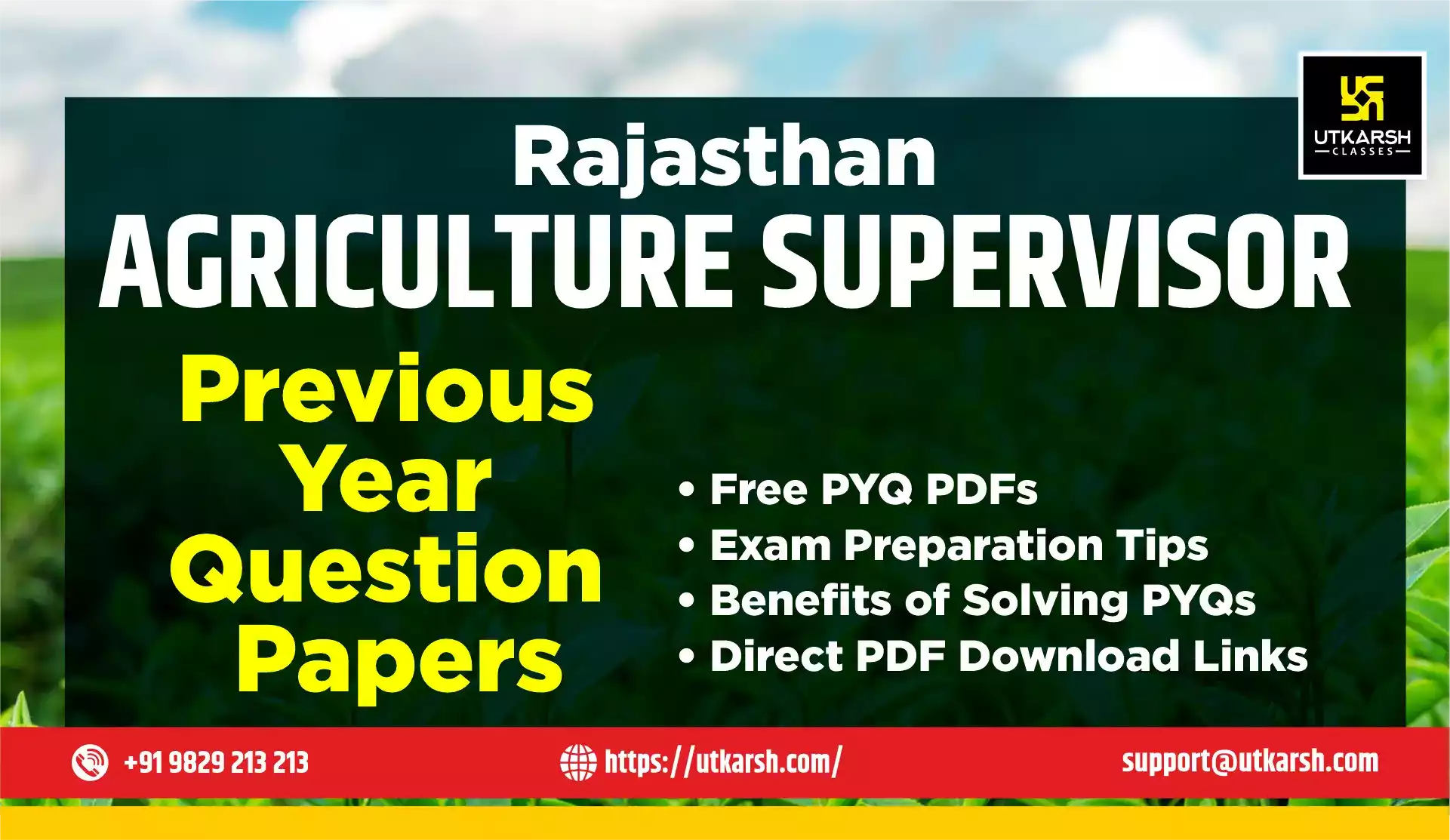 UTKARSH
CLASSES

Rajasthan
AGRICULTURE SUPERVISOR

Previous Year Question Papers

• Free PYQ PDFs
• Exam Preparation Tips
• Benefits of Solving PYQs
• Direct PDF Download Links

+91 9829 213 213
https://utkarsh.com/
support@utkarsh.com